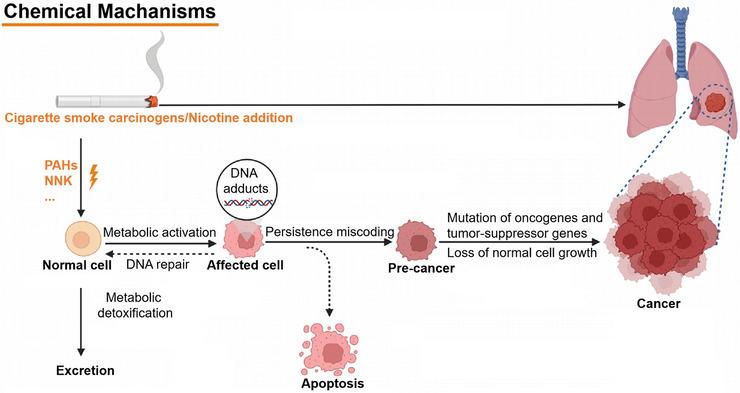 Chemical Machanisms

Cigarette smoke carcinogens/Nicotine addition

PAHs
NNK
...

DNA adducts

Metabolic activation

DNA repair

Normal cell

Affected cell

Persistence miscoding

Pre-cancer

Mutation of oncogenes and tumor-suppressor genes

Loss of normal cell growth

Cancer

Metabolic detoxification

Excretion

Apoptosis